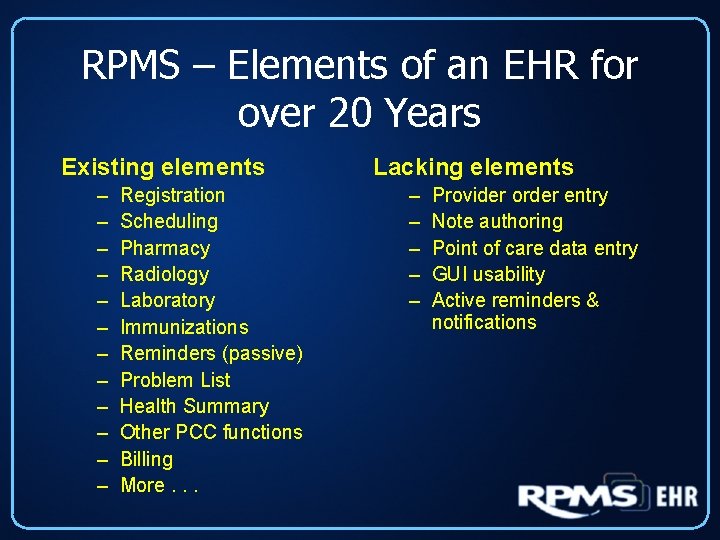 RPMS – Elements of an EHR for over 20 Years

Existing elements
– Registration
– Scheduling
– Pharmacy
– Radiology
– Laboratory
– Immunizations
– Reminders (passive)
– Problem List
– Health Summary
– Other PCC functions
– Billing
– More . . .

Lacking elements
– Provider order entry
– Note authoring
– Point of care data entry
– GUI usability
– Active reminders & notifications

RPMS EHR